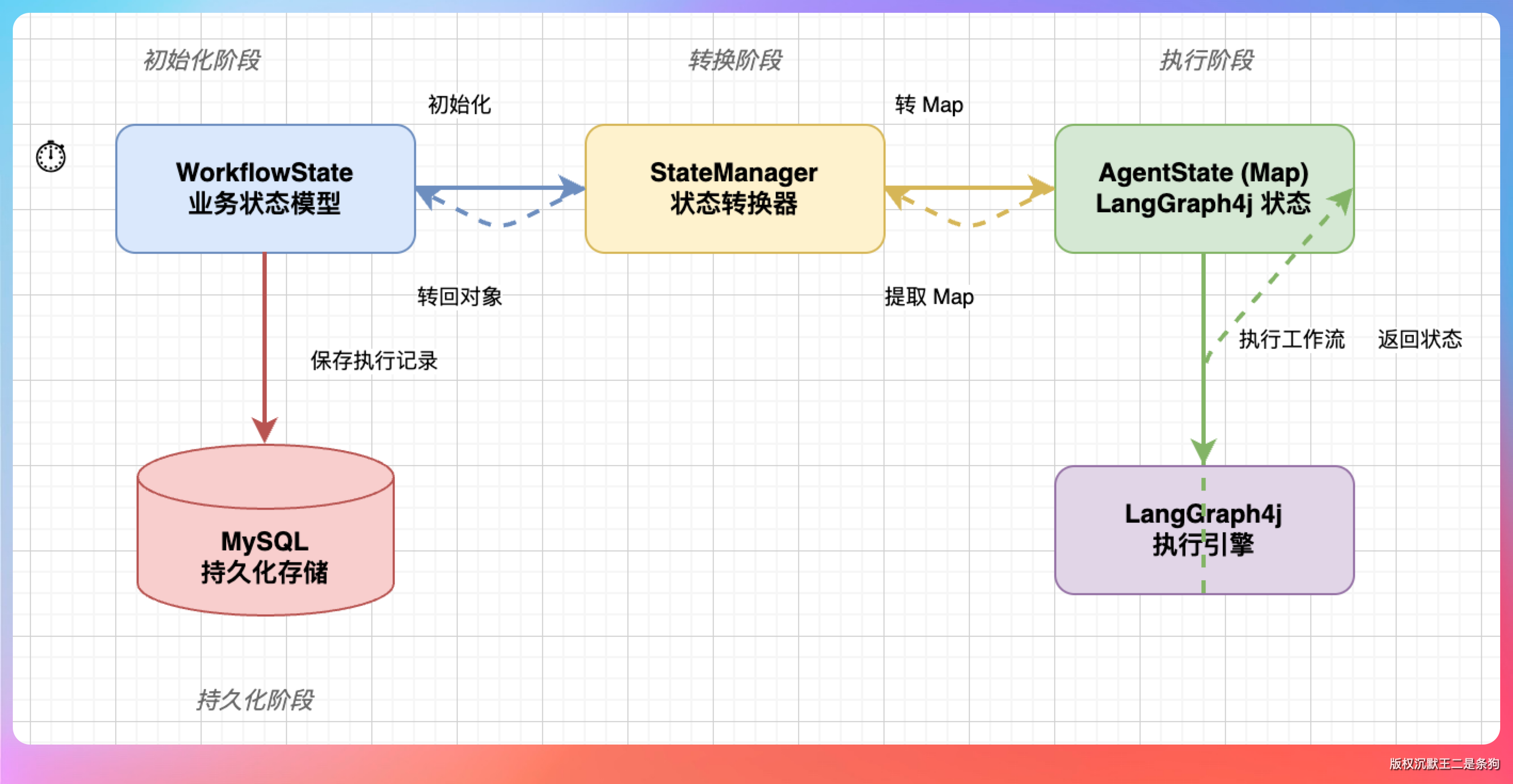 初始化阶段

转换阶段

执行阶段

初始化

转 Map

WorkflowState
业务状态模型

StateManager
状态转换器

AgentState (Map)
LangGraph4j 状态

转回对象

提取 Map

执行工作流

返回状态

保存执行记录

MySQL
持久化存储

LangGraph4j
执行引擎

持久化阶段

版权沉默王二是条狗